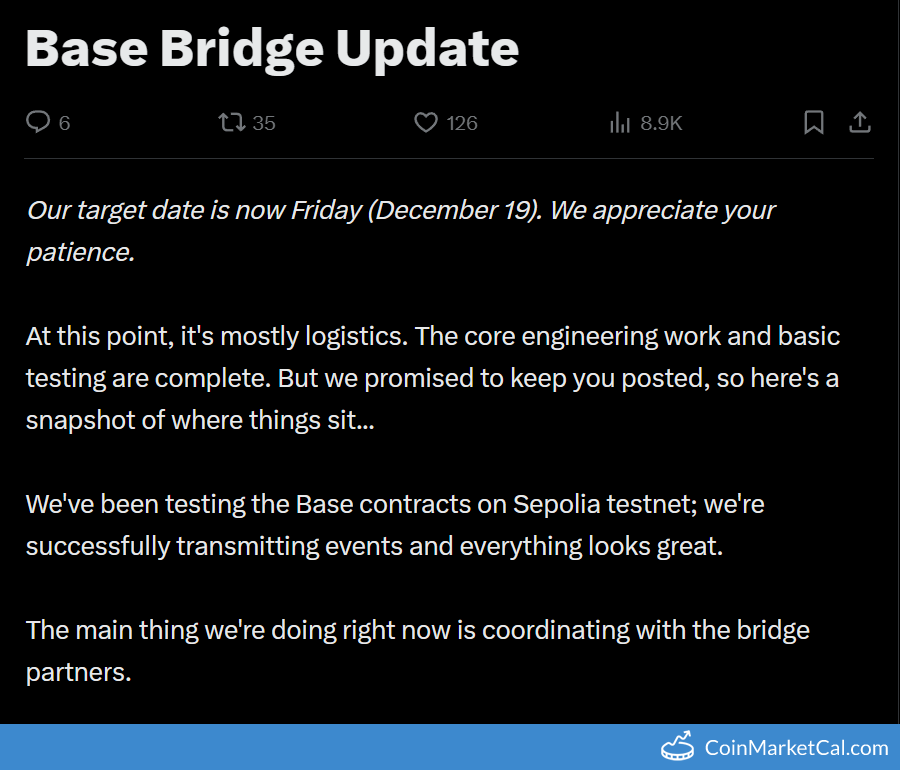 Base Bridge Update

6 35 126 8.9K

Our target date is now Friday (December 19). We appreciate your patience.

At this point, it's mostly logistics. The core engineering work and basic testing are complete. But we promised to keep you posted, so here's a snapshot of where things sit...

We've been testing the Base contracts on Sepolia testnet; we're successfully transmitting events and everything looks great.

The main thing we're doing right now is coordinating with the bridge partners.

CoinMarketCal.com